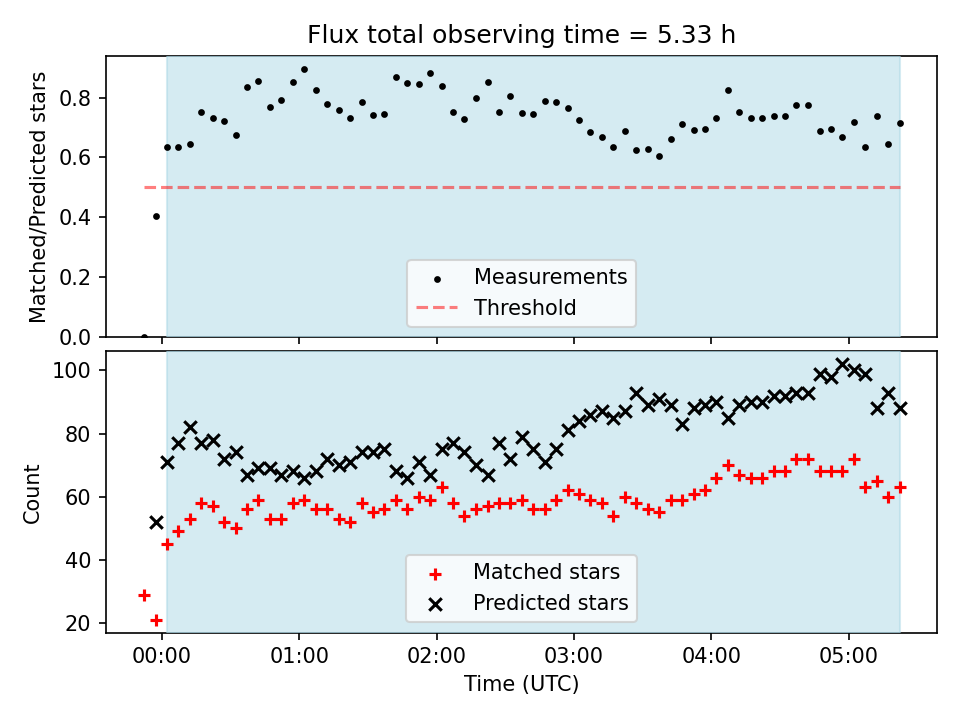 Flux total observing time = 5.33 h

Matched/Predicted stars

0.8
0.6
0.4
0.2
0.0

Measurements
Threshold

Count

100
80
60
40
20

Matched stars
Predicted stars

00:00
01:00
02:00
03:00
04:00
05:00

Time (UTC)